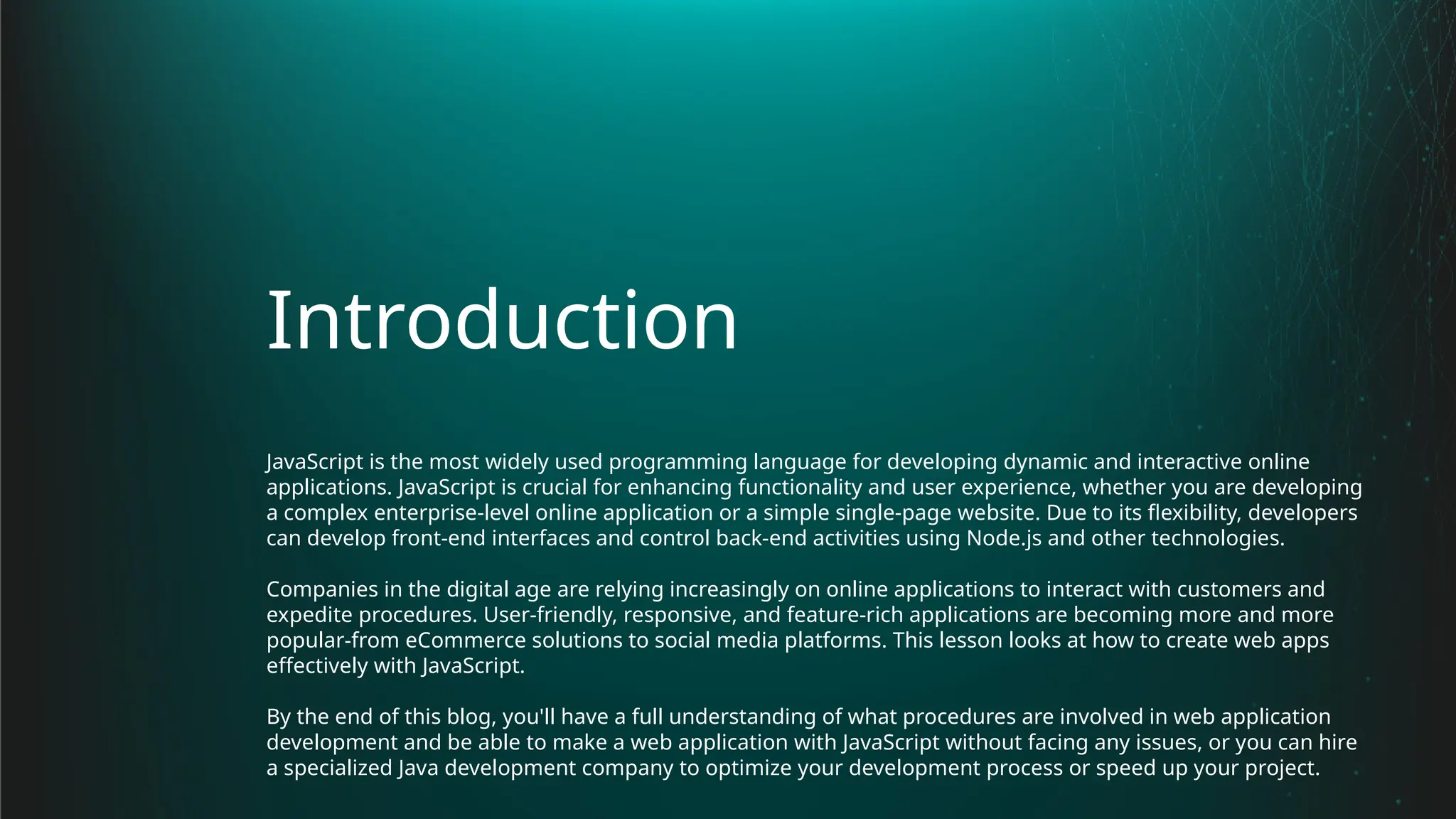 Introduction

JavaScript is the most widely used programming language for developing dynamic and interactive online applications. JavaScript is crucial for enhancing functionality and user experience, whether you are developing a complex enterprise-level online application or a simple single-page website. Due to its flexibility, developers can develop front-end interfaces and control back-end activities using Node.js and other technologies.

Companies in the digital age are relying increasingly on online applications to interact with customers and expedite procedures. User-friendly, responsive, and feature-rich applications are becoming more and more popular-from eCommerce solutions to social media platforms. This lesson looks at how to create web apps effectively with JavaScript.

By the end of this blog, you'll have a full understanding of what procedures are involved in web application development and be able to make a web application with JavaScript without facing any issues, or you can hire a specialized Java development company to optimize your development process or speed up your project.